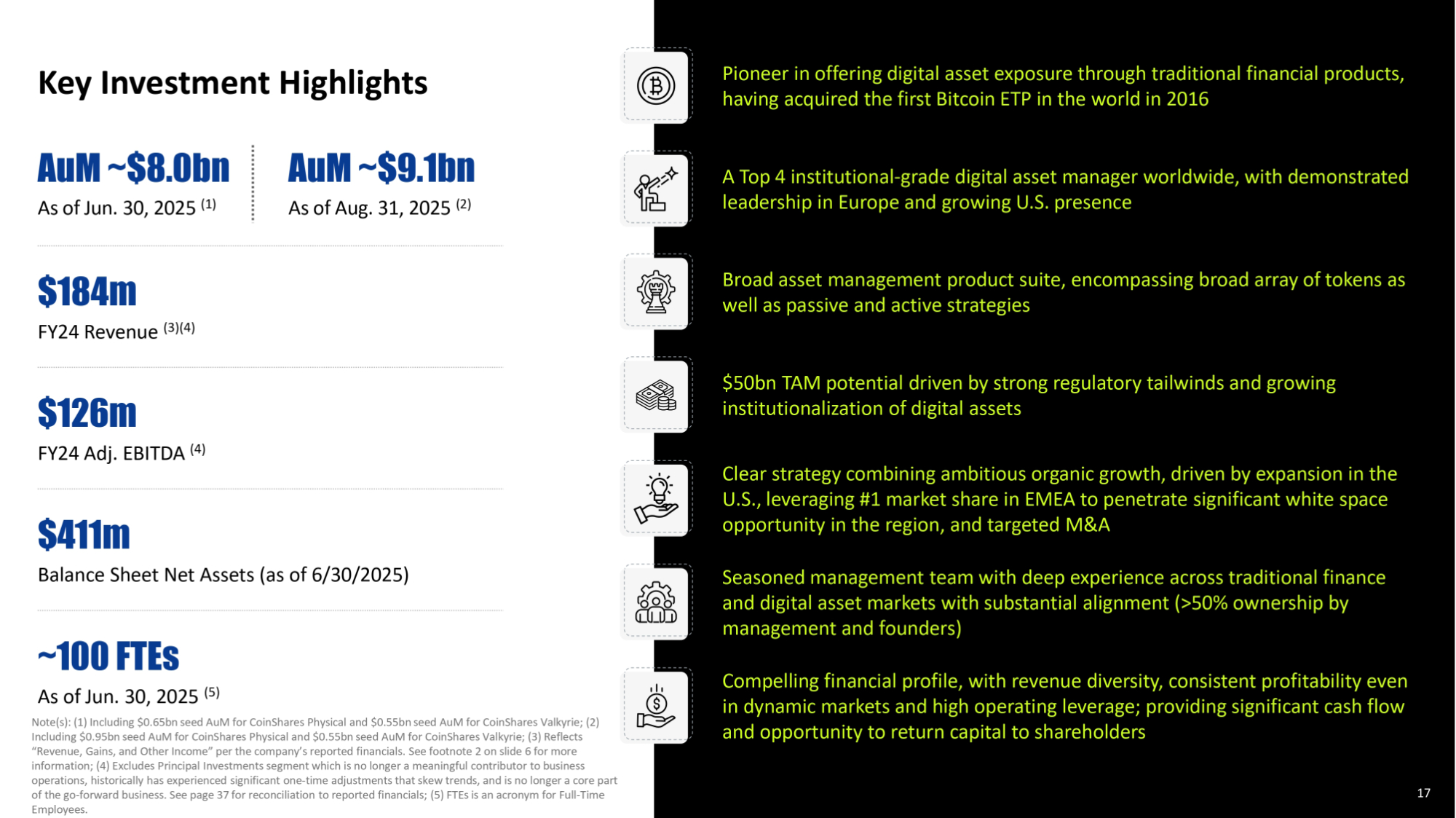 Key Investment Highlights

AuM ~$8.0bn
As of Jun. 30, 2025 $^{(1)}$

AuM ~$9.1bn
As of Aug. 31, 2025 $^{(2)}$

$184m
FY24 Revenue $^{(3)(4)}$

$126m
FY24 Adj. EBITDA $^{(4)}$

$411m
Balance Sheet Net Assets (as of 6/30/2025)

~100 FTEs
As of Jun. 30, 2025 $^{(5)}$

Note(s): (1) Including $0.65bn seed AuM for CoinShares Physical and $0.55bn seed AuM for CoinShares Valkyrie; (2) Including $0.95bn seed AuM for CoinShares Physical and $0.55bn seed AuM for CoinShares Valkyrie; (3) Reflects "Revenue, Gains, and Other Income" per the company's reported financials. See footnote 2 on slide 6 for more information; (4) Excludes Principal Investments segment which is no longer a meaningful contributor to business operations, historically has experienced significant one-time adjustments that skew trends, and is no longer a core part of the go-forward business. See page 37 for reconciliation to reported financials; (5) FTEs is an acronym for Full-Time Employees.

Pioneer in offering digital asset exposure through traditional financial products, having acquired the first Bitcoin ETP in the world in 2016

A Top 4 institutional-grade digital asset manager worldwide, with demonstrated leadership in Europe and growing U.S. presence

Broad asset management product suite, encompassing broad array of tokens as well as passive and active strategies

$50bn TAM potential driven by strong regulatory tailwinds and growing institutionalization of digital assets

Clear strategy combining ambitious organic growth, driven by expansion in the U.S., leveraging #1 market share in EMEA to penetrate significant white space opportunity in the region, and targeted M&A

Seasoned management team with deep experience across traditional finance and digital asset markets with substantial alignment (>50% ownership by management and founders)

Compelling financial profile, with revenue diversity, consistent profitability even in dynamic markets and high operating leverage; providing significant cash flow and opportunity to return capital to shareholders

17